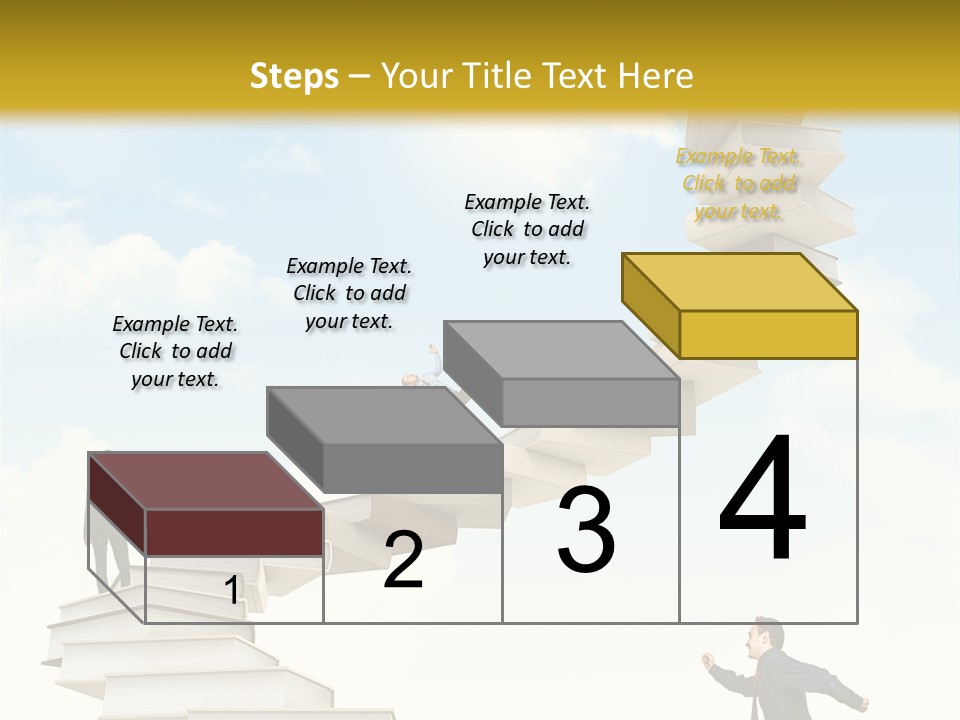 Steps – Your Title Text Here

Example Text. Click to add your text.

Example Text. Click to add your text.

Example Text. Click to add your text.

Example Text. Click to add your text.

1

2

3

4